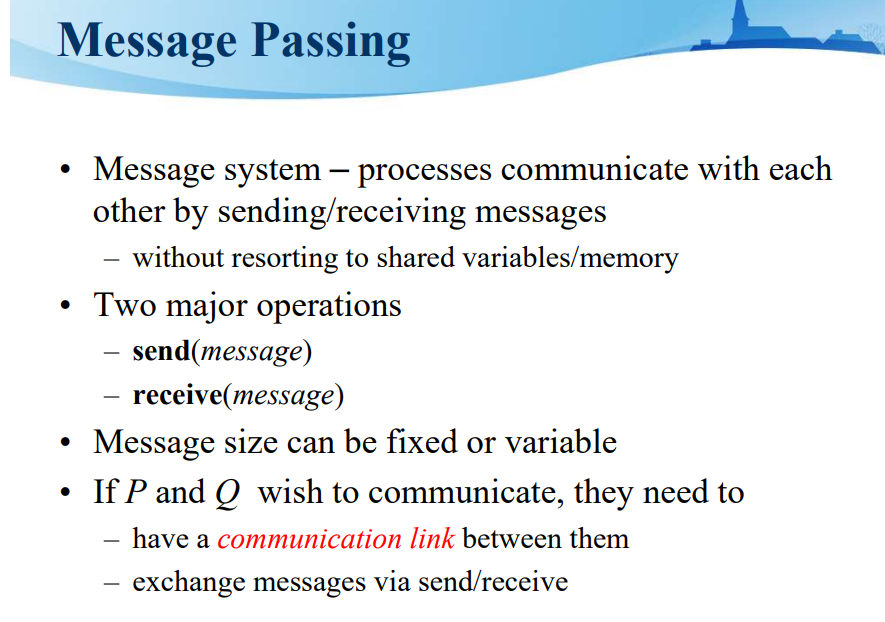 Message Passing

• Message system – processes communicate with each other by sending/receiving messages
– without resorting to shared variables/memory
• Two major operations
– send(message)
– receive(message)
• Message size can be fixed or variable
• If P and Q wish to communicate, they need to
– have a communication link between them
– exchange messages via send/receive